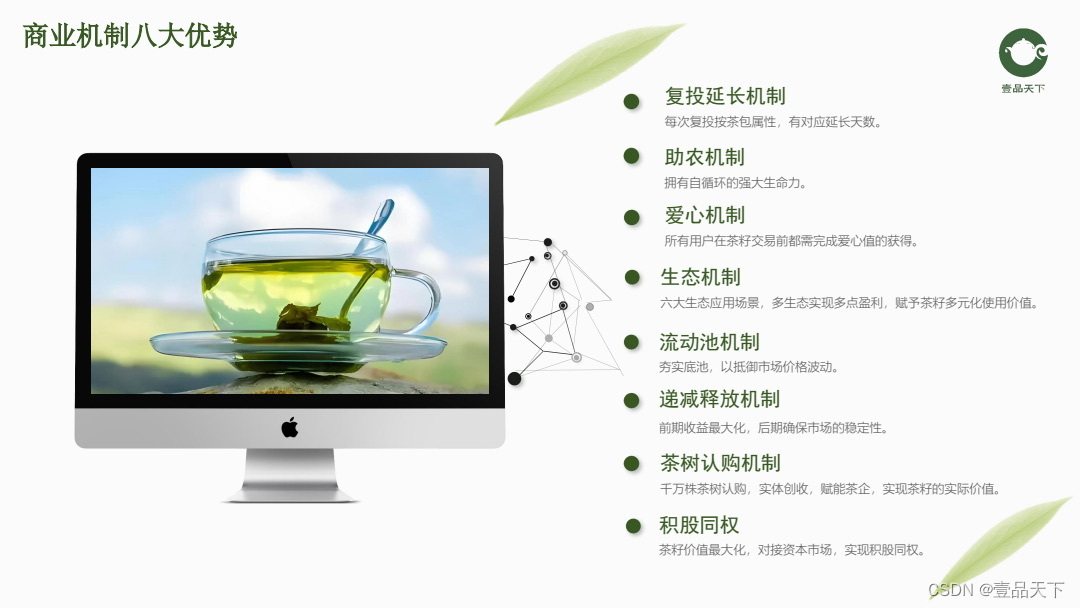 商业机制八大优势

壹品天下

复投延长机制
每次复投按茶包属性，有对应延长天数。

助农机制
拥有自循环的强大生命力。

爱心机制
所有用户在茶籽交易前都需完成爱心值的获得。

生态机制
六大生态应用场景，多生态实现多点盈利，赋予茶籽多元化使用价值。

流动池机制
夯实底池，以抵御市场价格波动。

递减释放机制
前期收益最大化，后期确保市场的稳定性。

茶树认购机制
千万株茶树认购，实体创收，赋能茶企，实现茶籽的实际价值。

积股同权
茶籽价值最大化，对接资本市场，实现积股同权。

CSDN @壹品天下